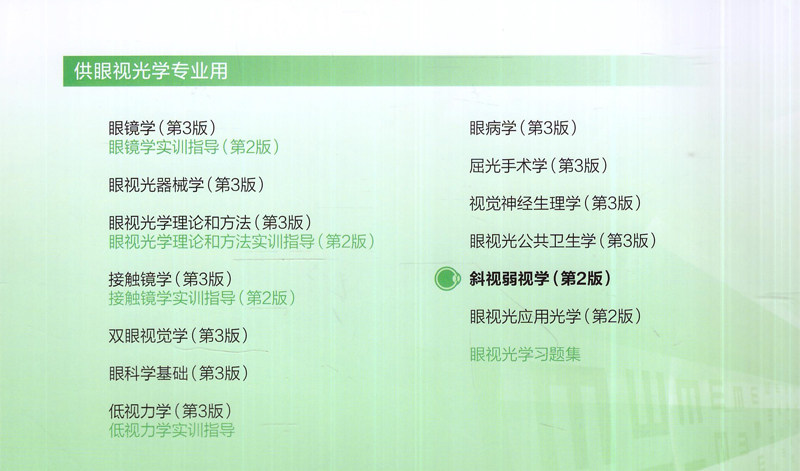 供眼视光学专业用

眼镜学（第3版）
眼镜学实训指导（第2版）

眼视光器械学（第3版）

眼视光学理论和方法（第3版）
眼视光学理论和方法实训指导（第2版）

接触镜学（第3版）
接触镜学实训指导（第2版）

双眼视觉学（第3版）

眼科学基础（第3版）

低视力学（第3版）
低视力学实训指导

眼病学（第3版）

屈光手术学（第3版）

视觉神经生理学（第3版）

眼视光公共卫生学（第3版）

斜视弱视学（第2版）

眼视光应用光学（第2版）

眼视光学习题集